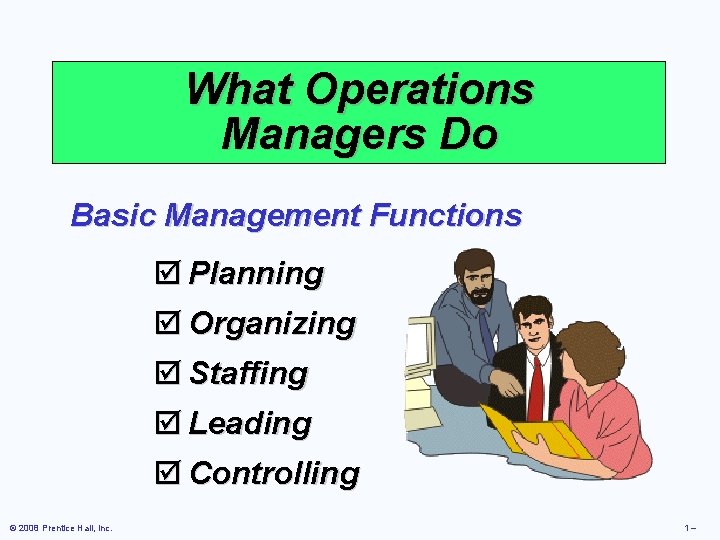 What Operations Managers Do

Basic Management Functions

☑ Planning
☑ Organizing
☑ Staffing
☑ Leading
☑ Controlling

© 2008 Prentice Hall, Inc.

1 –